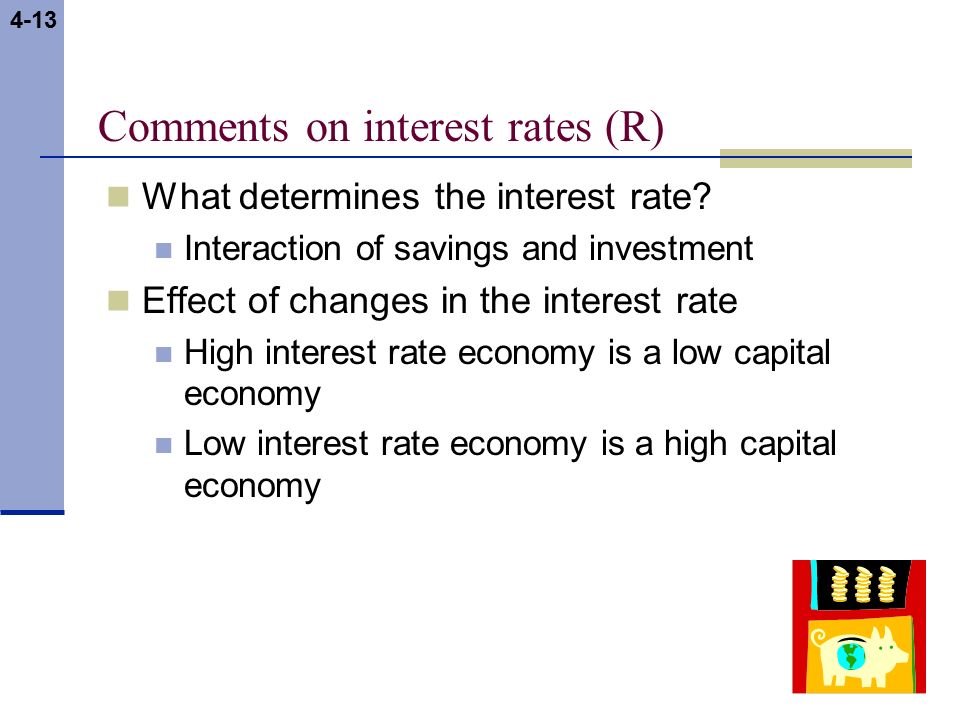 4-13

Comments on interest rates (R)

What determines the interest rate?

Interaction of savings and investment

Effect of changes in the interest rate

High interest rate economy is a low capital economy

Low interest rate economy is a high capital economy